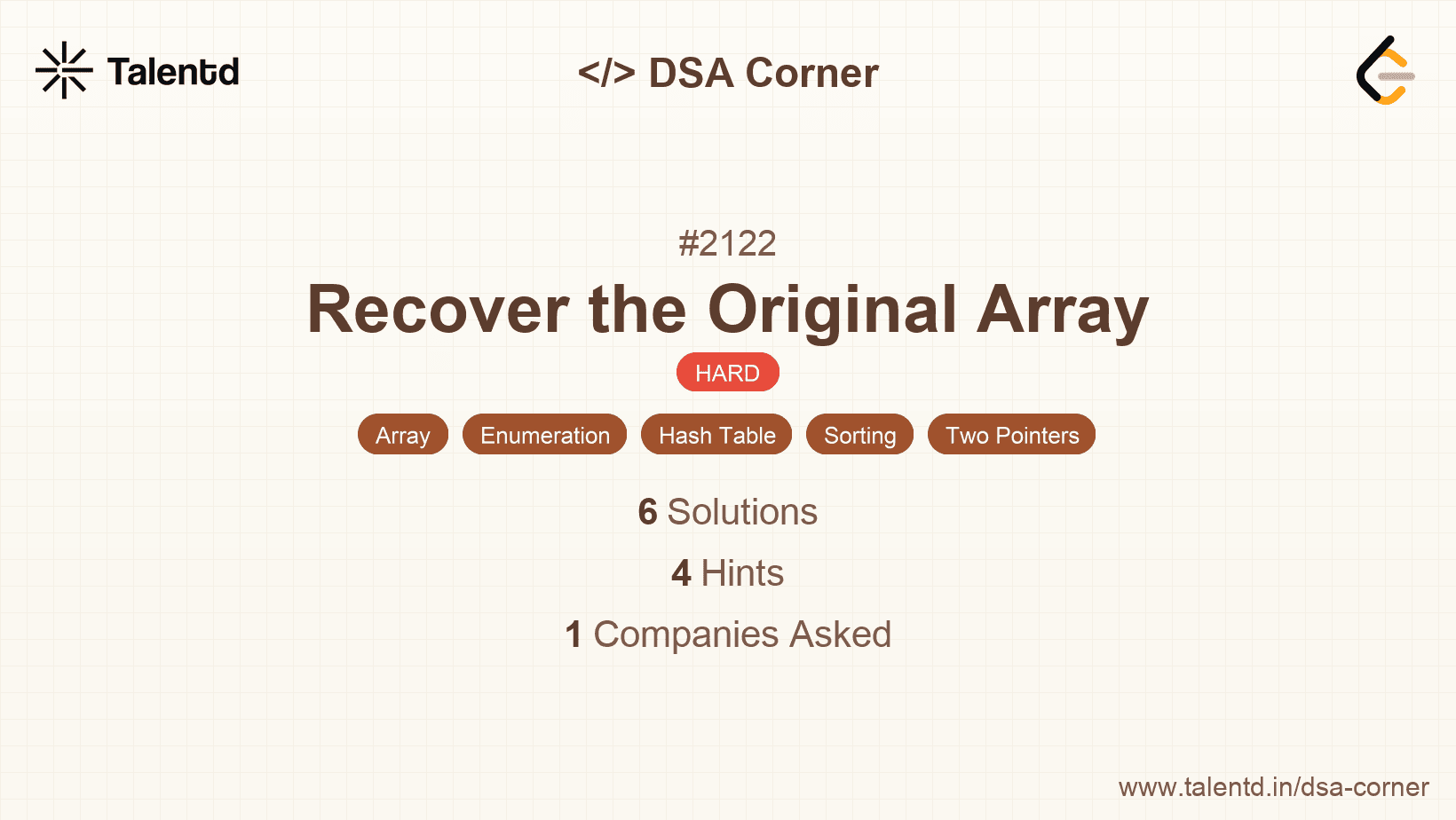 Talentd

</> DSA Corner

#2122

Recover the Original Array

HARD

Array Enumeration Hash Table Sorting Two Pointers

6 Solutions

4 Hints

1 Companies Asked

www.talentd.in/dsa-corner